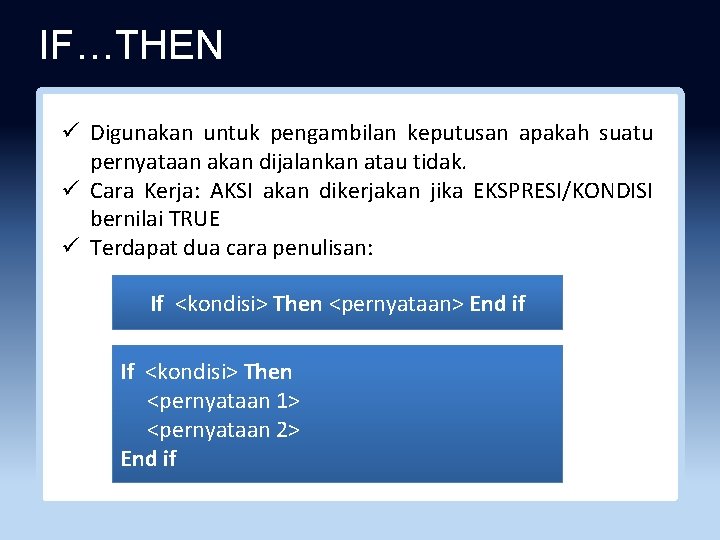 IF…THEN

✓ Digunakan untuk pengambilan keputusan apakah suatu pernyataan akan dijalankan atau tidak.
✓ Cara Kerja: AKSI akan dikerjakan jika EKSPRESI/KONDISI bernilai TRUE
✓ Terdapat dua cara penulisan:

If <kondisi> Then <pernyataan> End if

If <kondisi> Then
<pernyataan 1>
<pernyataan 2>
End if